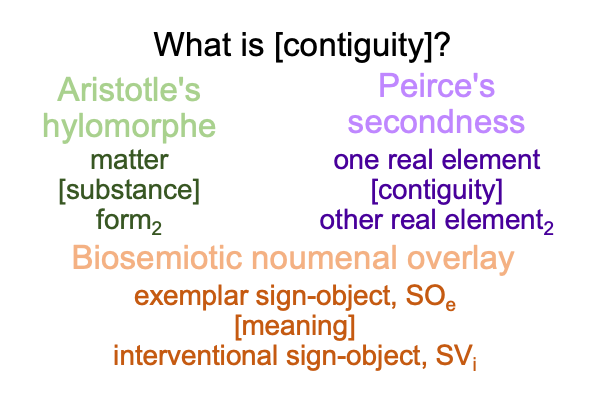 What is [contiguity]?

Aristotle's hylomorphe
matter
[substance]
form$_2$

Peirce's secondness
one real element
[contiguity]
other real element$_2$

Biosemiotic noumenal overlay
exemplar sign-object, SO$_e$
[meaning]
interventional sign-object, SV$_i$